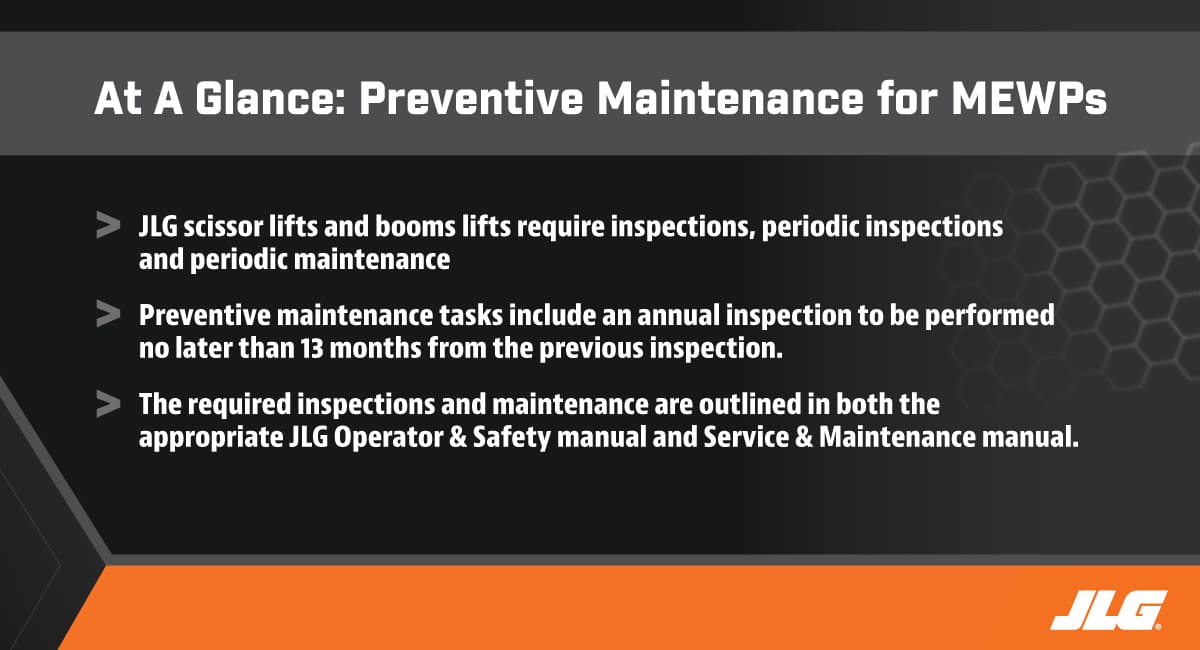 At A Glance: Preventive Maintenance for MEWPs

> JLG scissor lifts and booms lifts require inspections, periodic inspections and periodic maintenance

> Preventive maintenance tasks include an annual inspection to be performed no later than 13 months from the previous inspection.

> The required inspections and maintenance are outlined in both the appropriate JLG Operator & Safety manual and Service & Maintenance manual.

JLG